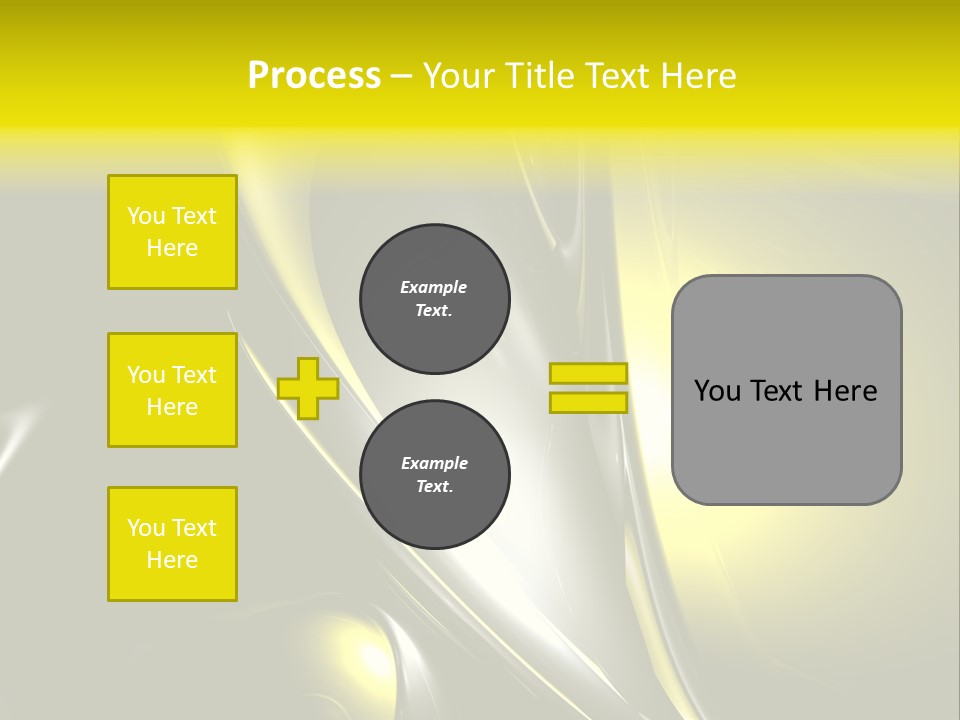 Process – Your Title Text Here

You Text Here

You Text Here

You Text Here

Example Text.

Example Text.

You Text Here